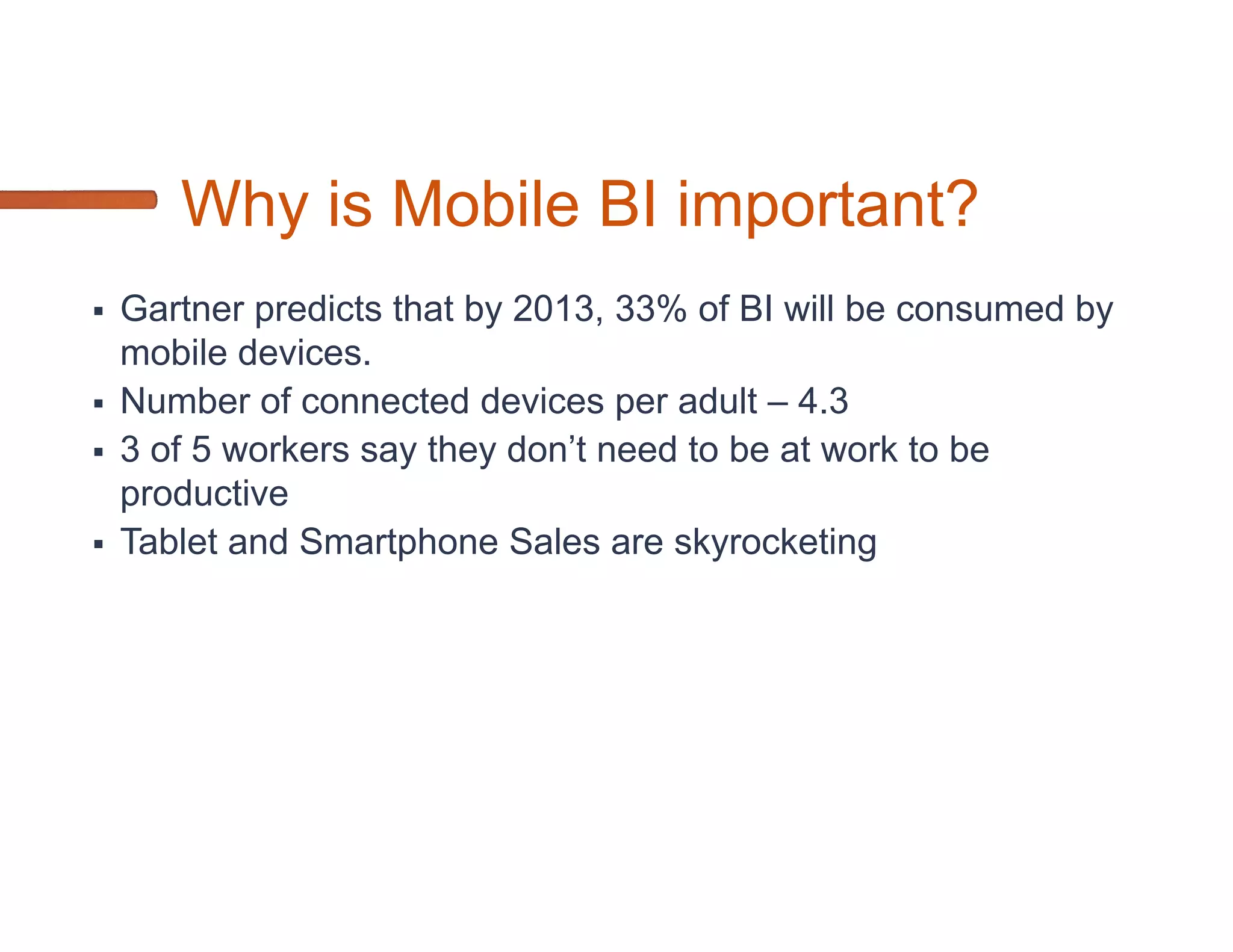 Why is Mobile BI important?

▪ Gartner predicts that by 2013, 33% of BI will be consumed by mobile devices.
▪ Number of connected devices per adult – 4.3
▪ 3 of 5 workers say they don’t need to be at work to be productive
▪ Tablet and Smartphone Sales are skyrocketing